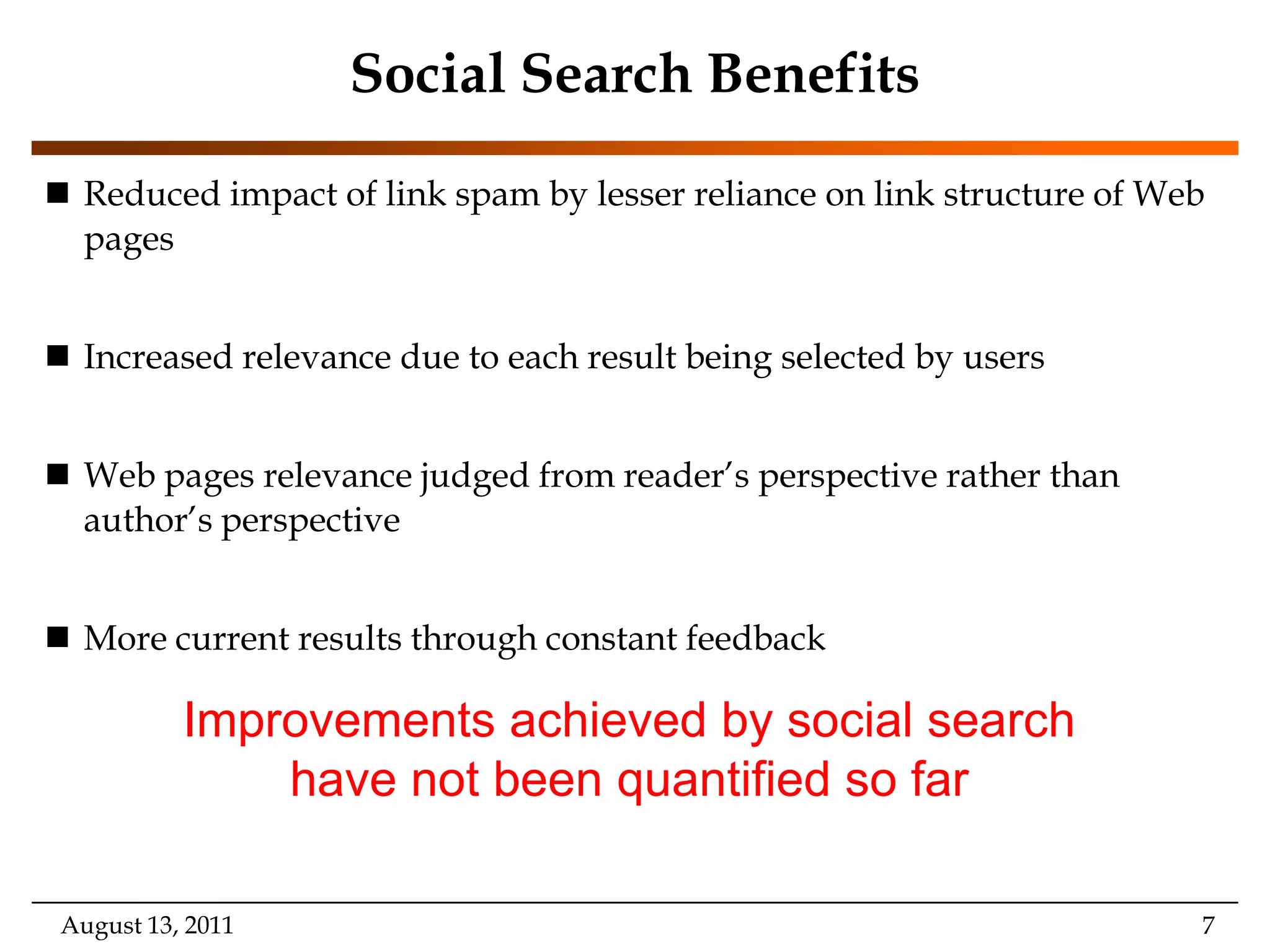 Social Search Benefits

■ Reduced impact of link spam by lesser reliance on link structure of Web pages

■ Increased relevance due to each result being selected by users

■ Web pages relevance judged from reader's perspective rather than author's perspective

■ More current results through constant feedback

Improvements achieved by social search have not been quantified so far

August 13, 2011

7